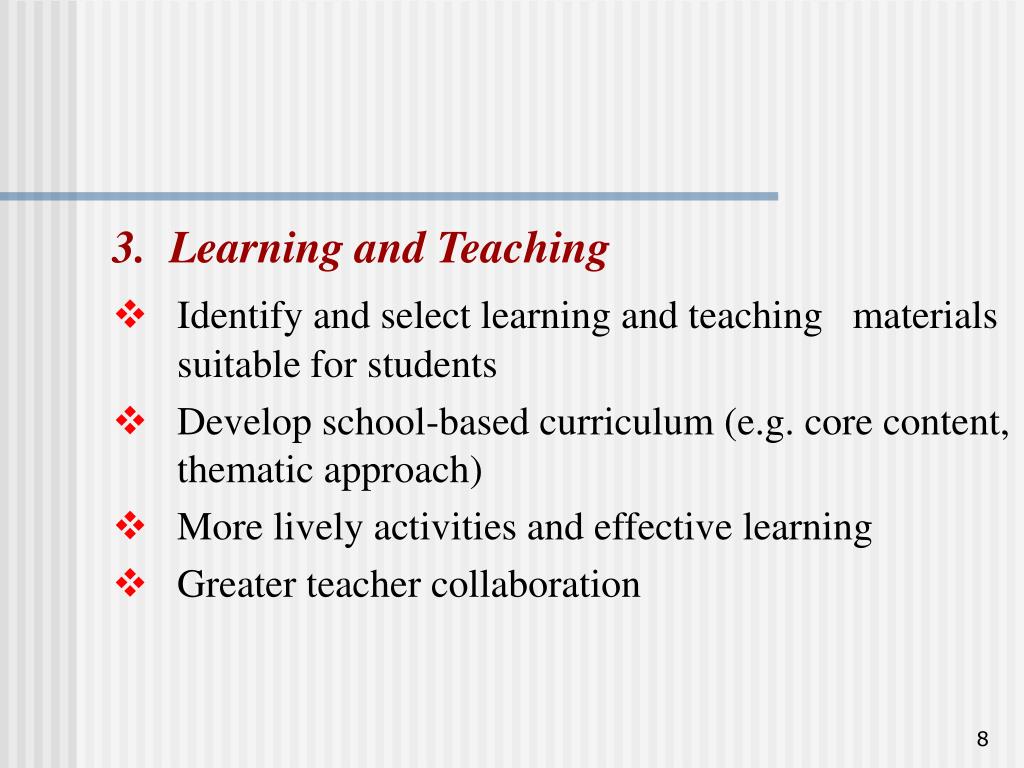 3. Learning and Teaching

❖ Identify and select learning and teaching materials suitable for students
❖ Develop school-based curriculum (e.g. core content, thematic approach)
❖ More lively activities and effective learning
❖ Greater teacher collaboration

8